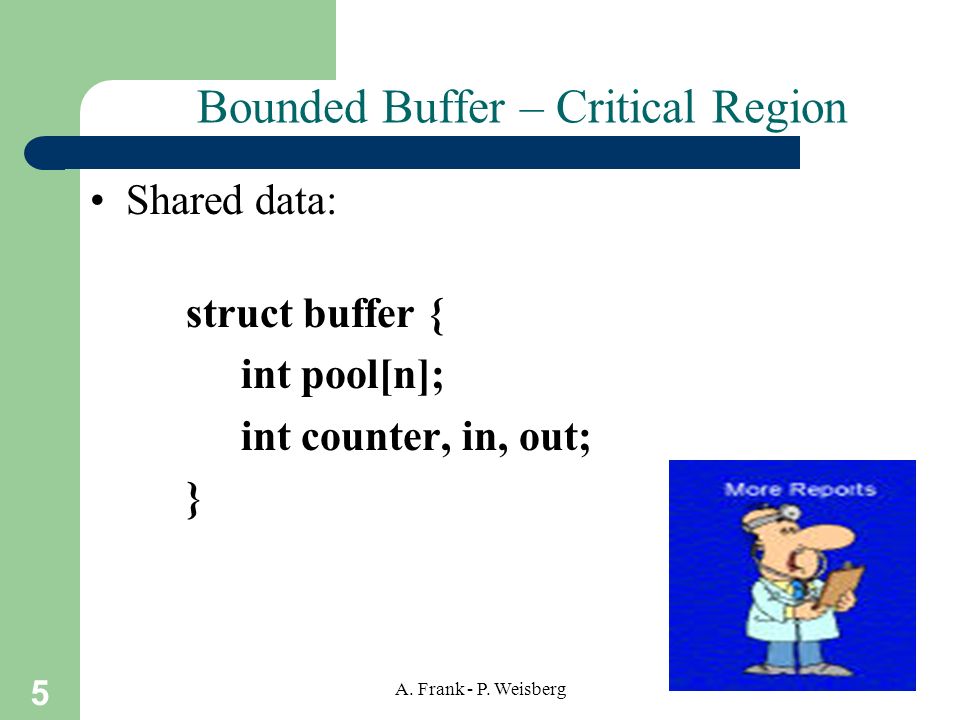 Bounded Buffer – Critical Region

• Shared data:

struct buffer {
int pool[n];
int counter, in, out;
}

More Reports

5

A. Frank - P. Weisberg